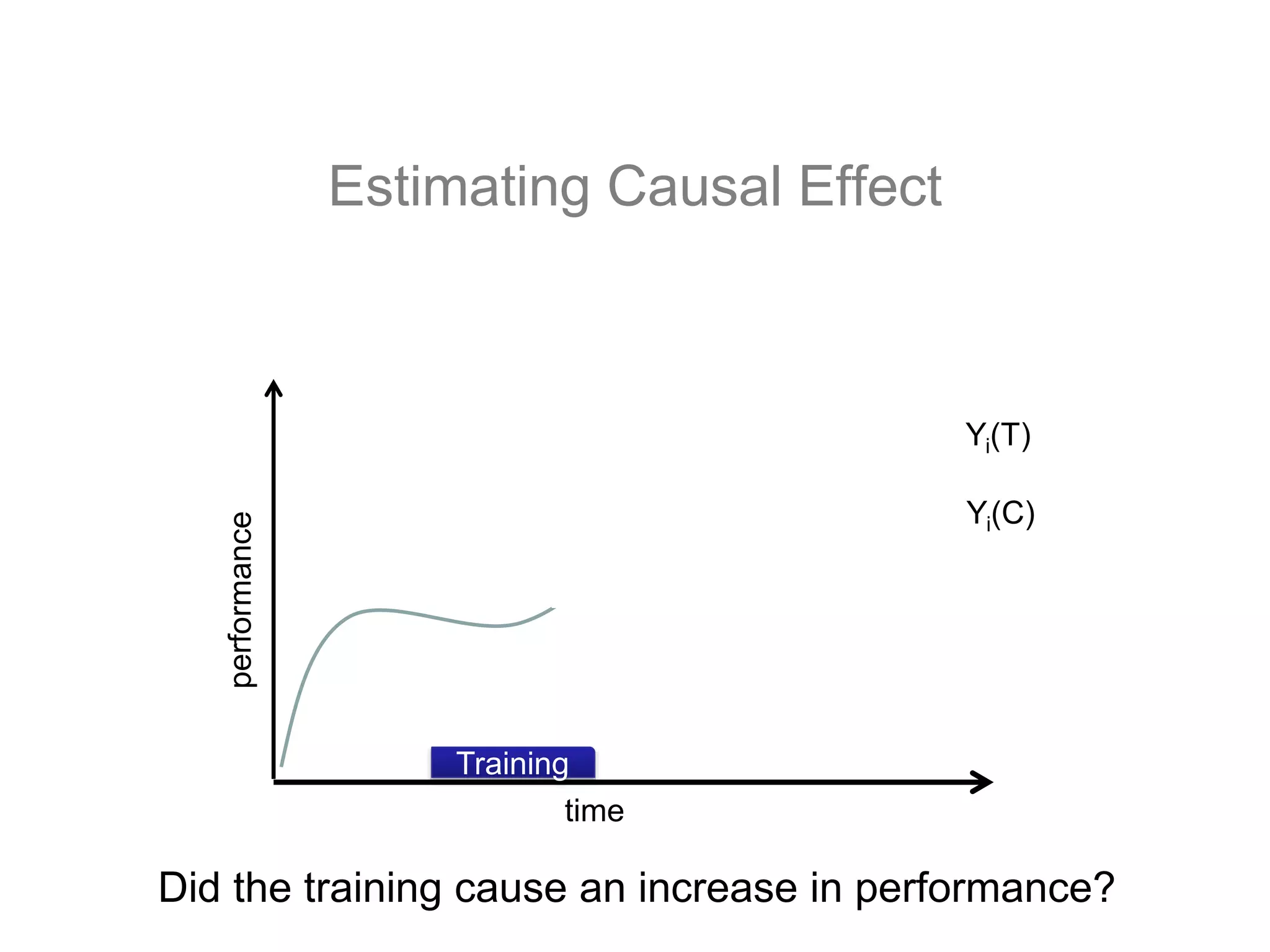 Estimating Causal Effect

$Y_i(T)$

$Y_i(C)$

performance

Training

time

Did the training cause an increase in performance?